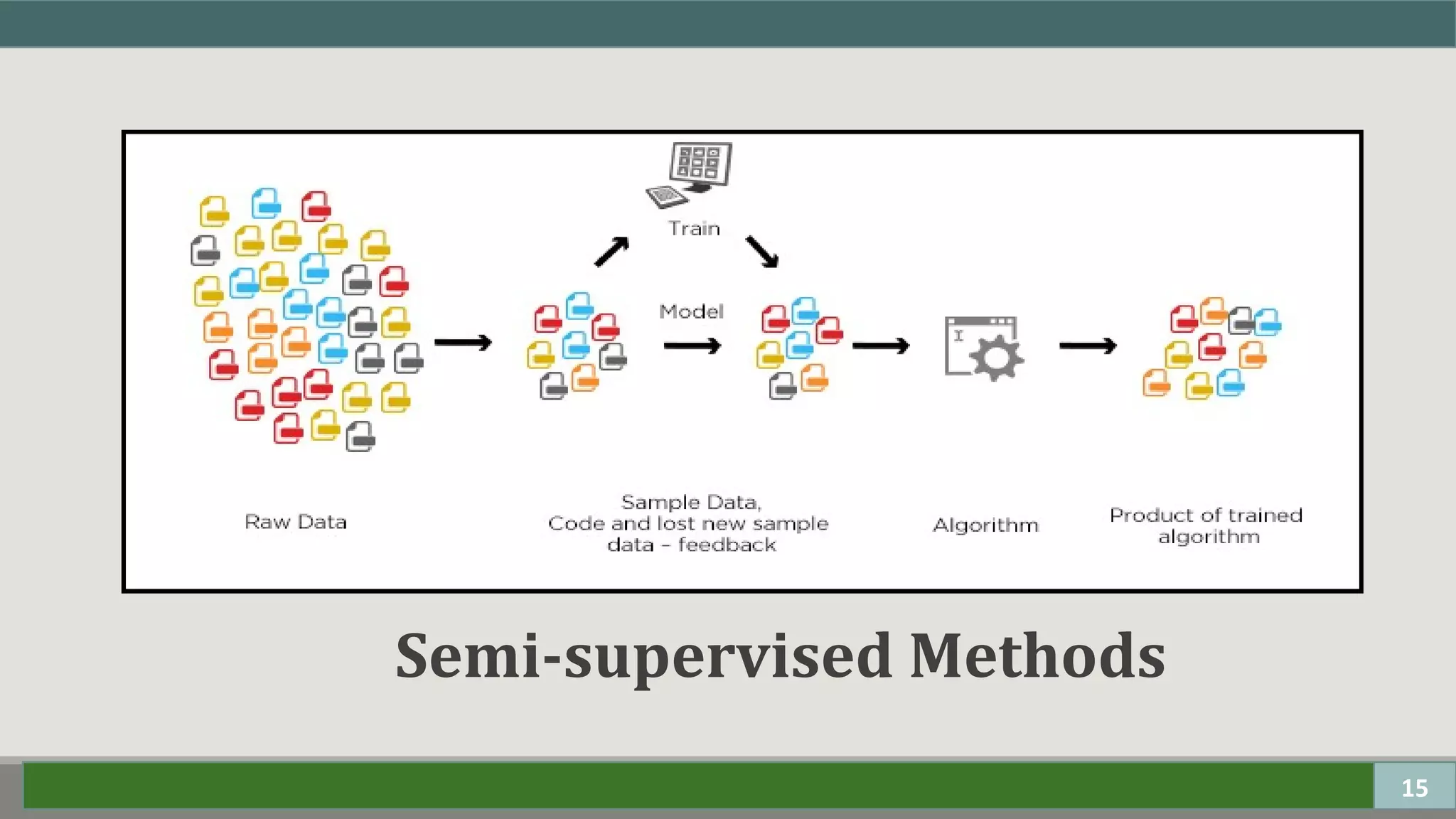 Train

Model

Raw Data

Sample Data, Code and lost new sample data – feedback

Algorithm

Product of trained algorithm

Semi-supervised Methods

15